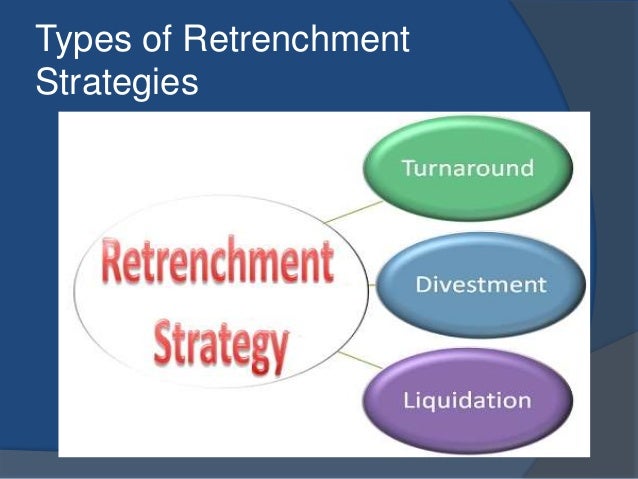 Types of Retrenchment Strategies

Retrenchment Strategy

Turnaround

Divestment

Liquidation